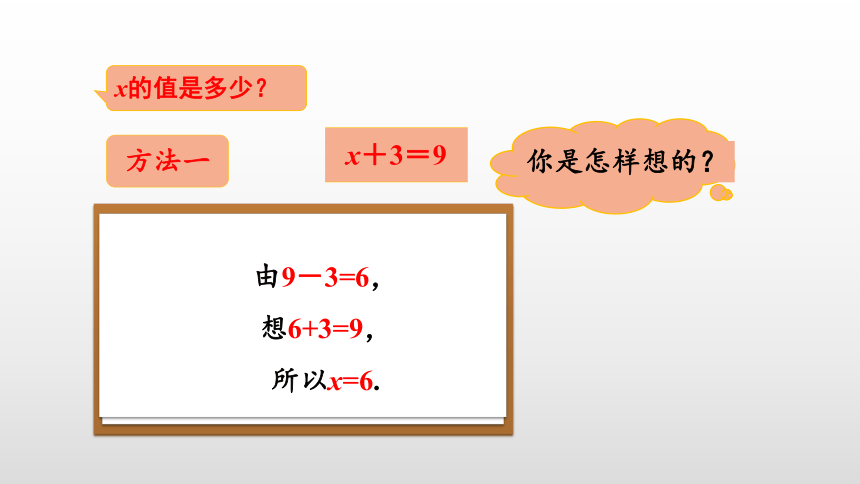 $x$的值是多少？

方法一

$x+3=9$

你是怎样想的？

由$9-3=6$，

想$6+3=9$，

所以$x=6$.